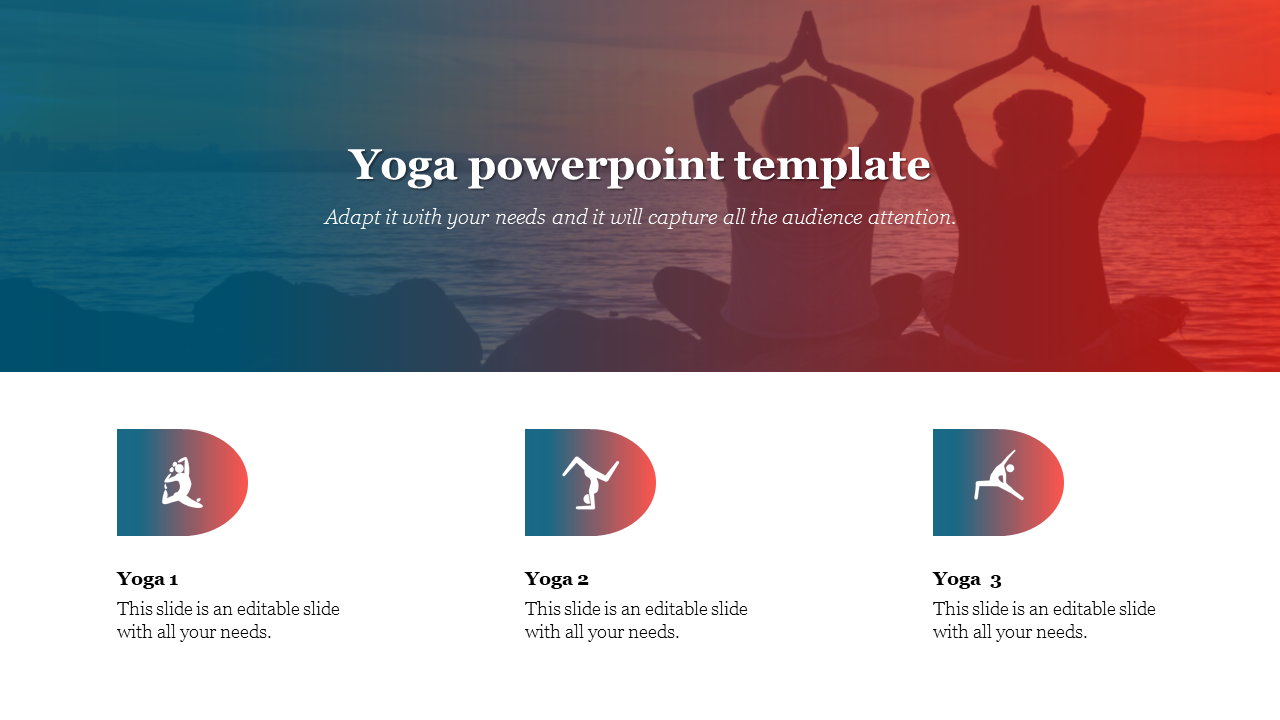 Yoga powerpoint template

Adapt it with your needs and it will capture all the audience attention.

Yoga 1

This slide is an editable slide with all your needs.

Yoga 2

This slide is an editable slide with all your needs.

Yoga 3

This slide is an editable slide with all your needs.